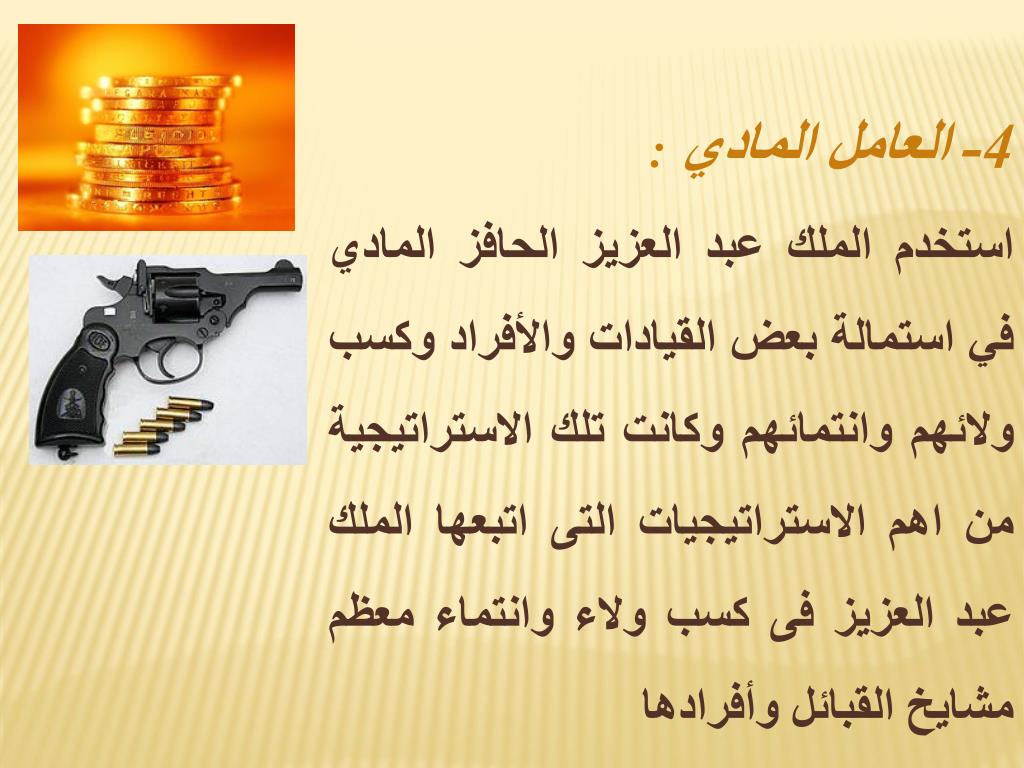 4- العامل المادي :

استخدم الملك عبد العزيز الحافز المادي في استمالة بعض القيادات والأفراد وكسب ولائهم وانتمائهم وكانت تلك الاستراتيجية من اهم الاستراتيجيات التى اتبعها الملك عبد العزيز فى كسب ولاء وانتماء معظم مشايخ القبائل وأفرادها